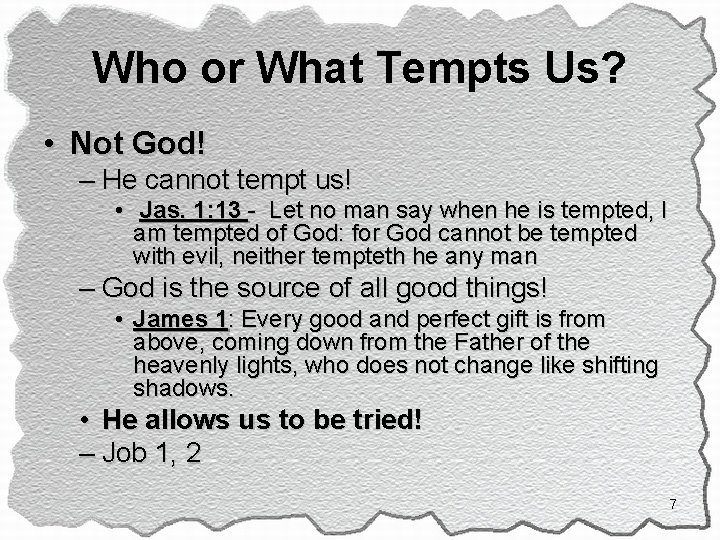 Who or What Tempts Us?

• Not God!

– He cannot tempt us!

• Jas. 1:13 - Let no man say when he is tempted, I am tempted of God: for God cannot be tempted with evil, neither tempteth he any man

– God is the source of all good things!

• James 1: Every good and perfect gift is from above, coming down from the Father of the heavenly lights, who does not change like shifting shadows.

• He allows us to be tried!

– Job 1, 2

7